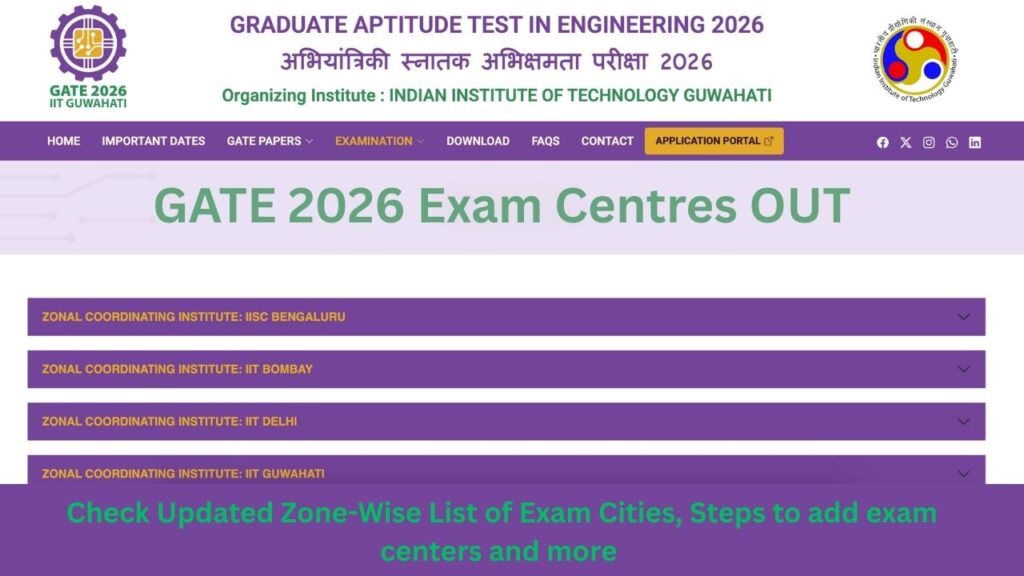 GATE 2026
IIT GUWAHATI

GRADUATE APTITUDE TEST IN ENGINEERING 2026
अभियांत्रिकी स्नातक अभिक्षमता परीक्षा 2026
Organizing Institute : INDIAN INSTITUTE OF TECHNOLOGY GUWAHATI

भारतीय प्रौद्योगिकी संस्थान गुवाहाटी
Indian Institute of Technology Guwahati

HOME IMPORTANT DATES GATE PAPERS EXAMINATION DOWNLOAD FAQS CONTACT APPLICATION PORTAL

GATE 2026 Exam Centres OUT

ZONAL COORDINATING INSTITUTE: IISC BENGALURU

ZONAL COORDINATING INSTITUTE: IIT BOMBAY

ZONAL COORDINATING INSTITUTE: IIT DELHI

ZONAL COORDINATING INSTITUTE: IIT GUWAHATI

Check Updated Zone-Wise List of Exam Cities, Steps to add exam centers and more